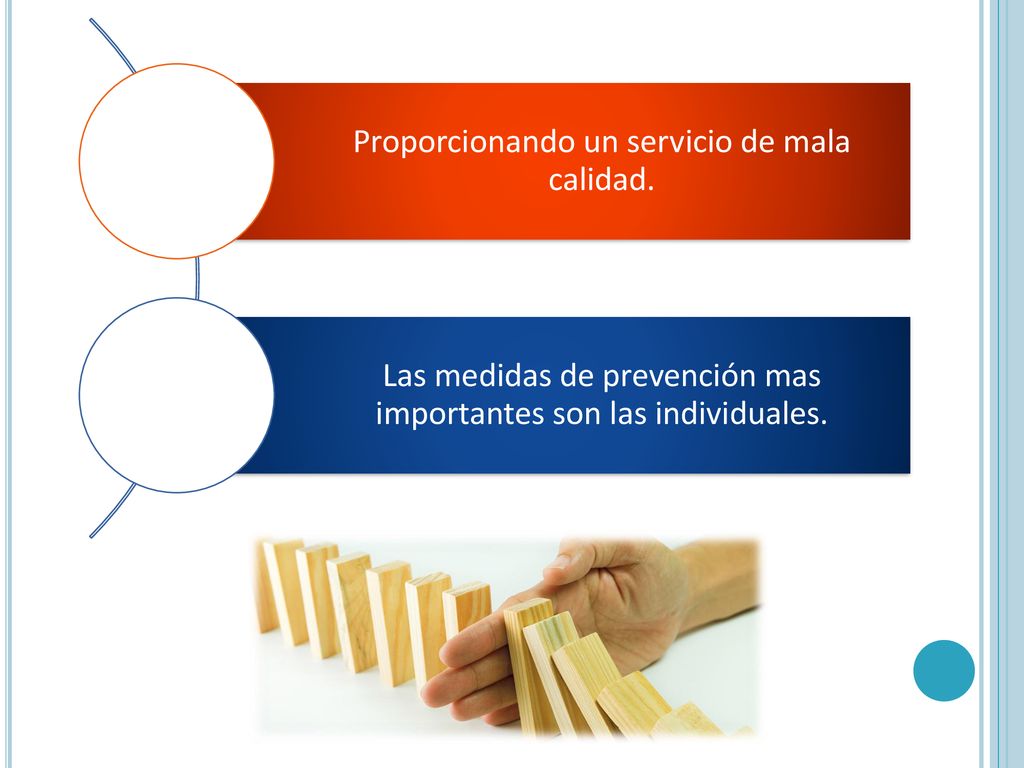 Proporcionando un servicio de mala calidad.

Las medidas de prevención mas importantes son las individuales.